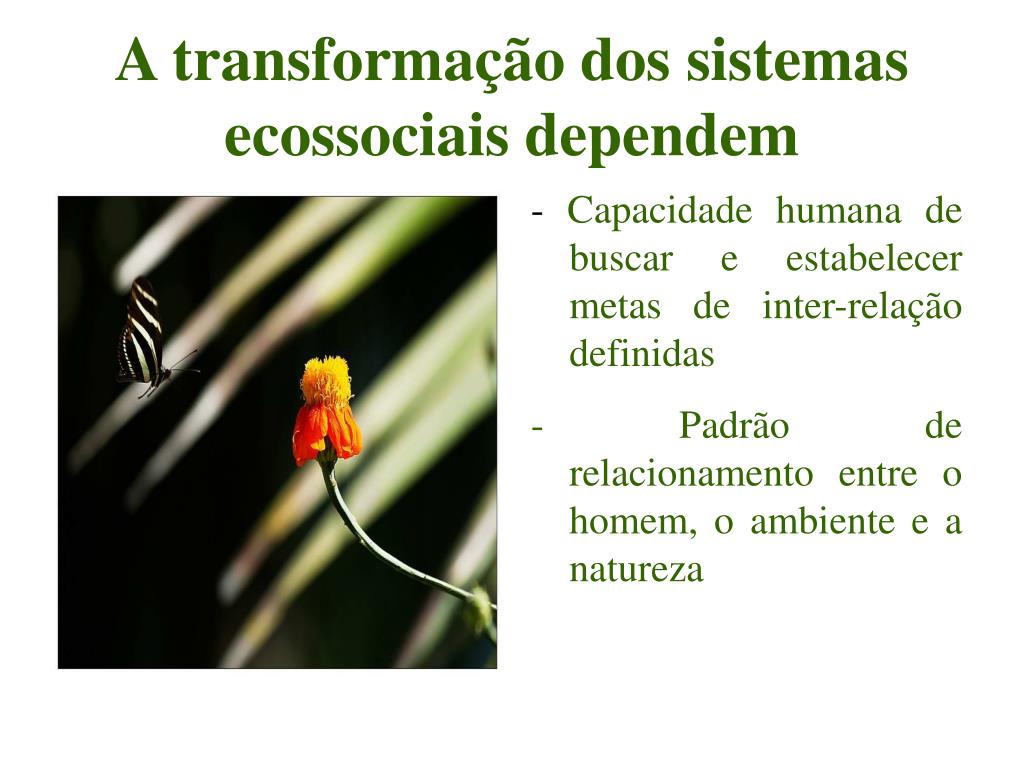 A transformação dos sistemas ecossociais dependem

- Capacidade humana de buscar e estabelecer metas de inter-relação definidas

- Padrão de relacionamento entre o homem, o ambiente e a natureza